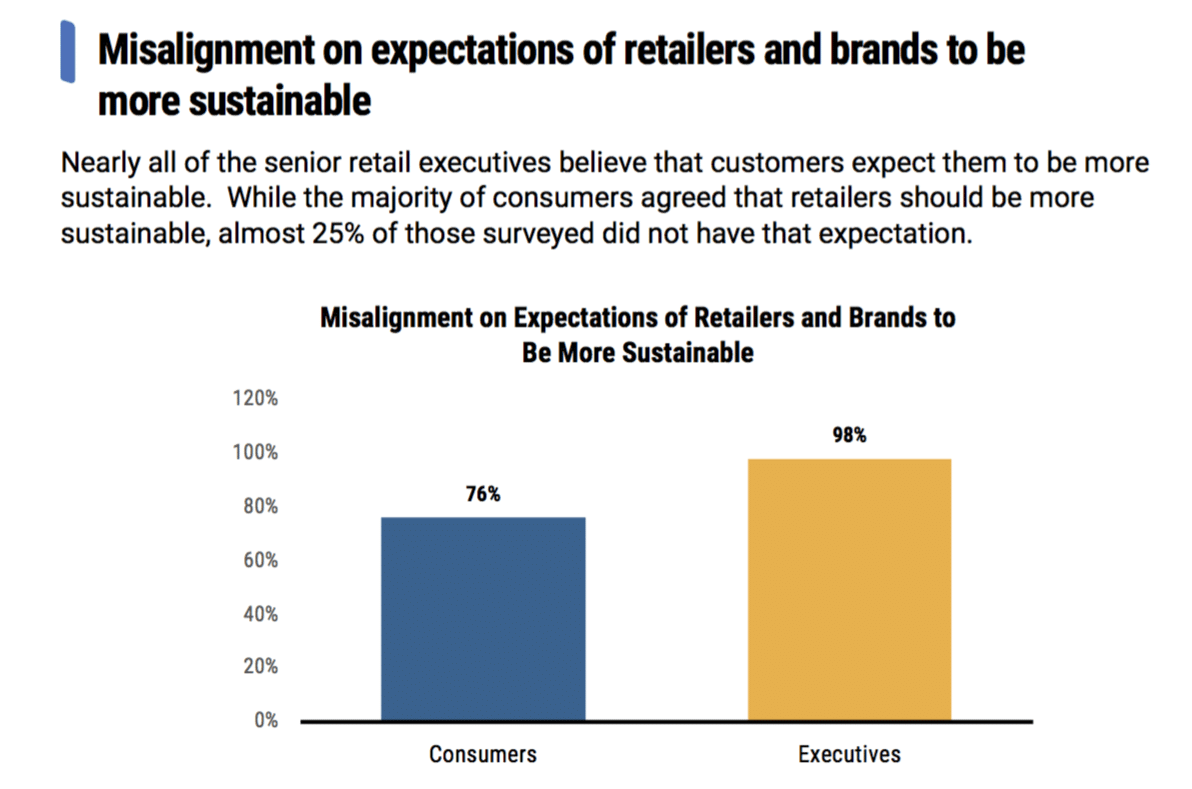 Misalignment on expectations of retailers and brands to be more sustainable

Nearly all of the senior retail executives believe that customers expect them to be more sustainable.  While the majority of consumers agreed that retailers should be more sustainable, almost 25% of those surveyed did not have that expectation.

Misalignment on Expectations of Retailers and Brands to Be More Sustainable

120%
100%
80%
60%
40%
20%
0%

76%
98%

Consumers
Executives